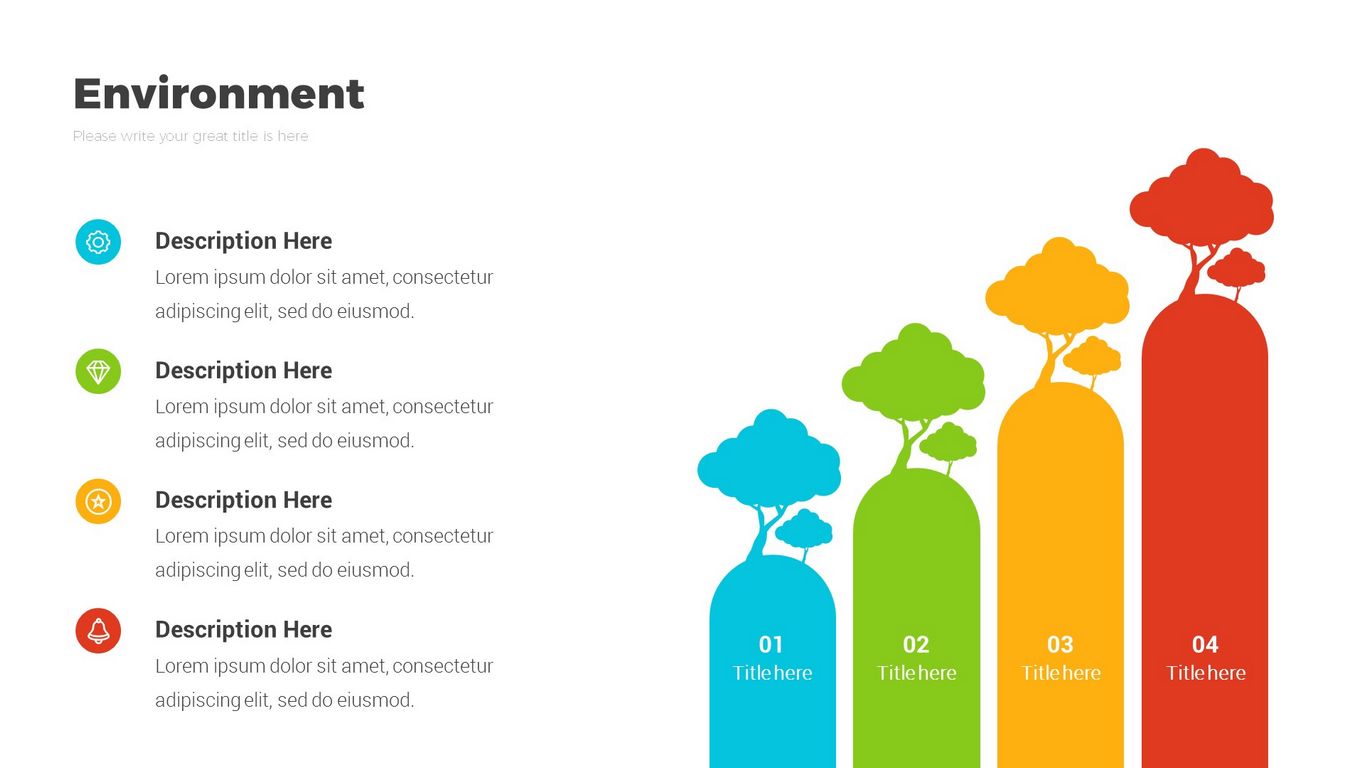 Environment

Please write your great title is here

Description Here
Lorem ipsum dolor sit amet, consectetur adipiscing elit, sed do eiusmod.

Description Here
Lorem ipsum dolor sit amet, consectetur adipiscing elit, sed do eiusmod.

Description Here
Lorem ipsum dolor sit amet, consectetur adipiscing elit, sed do eiusmod.

Description Here
Lorem ipsum dolor sit amet, consectetur adipiscing elit, sed do eiusmod.

01
Title here

02
Title here

03
Title here

04
Title here